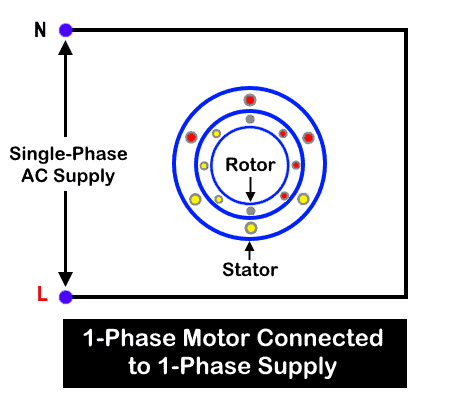 N

Single-Phase AC Supply

Rotor

Stator

L

1-Phase Motor Connected to 1-Phase Supply